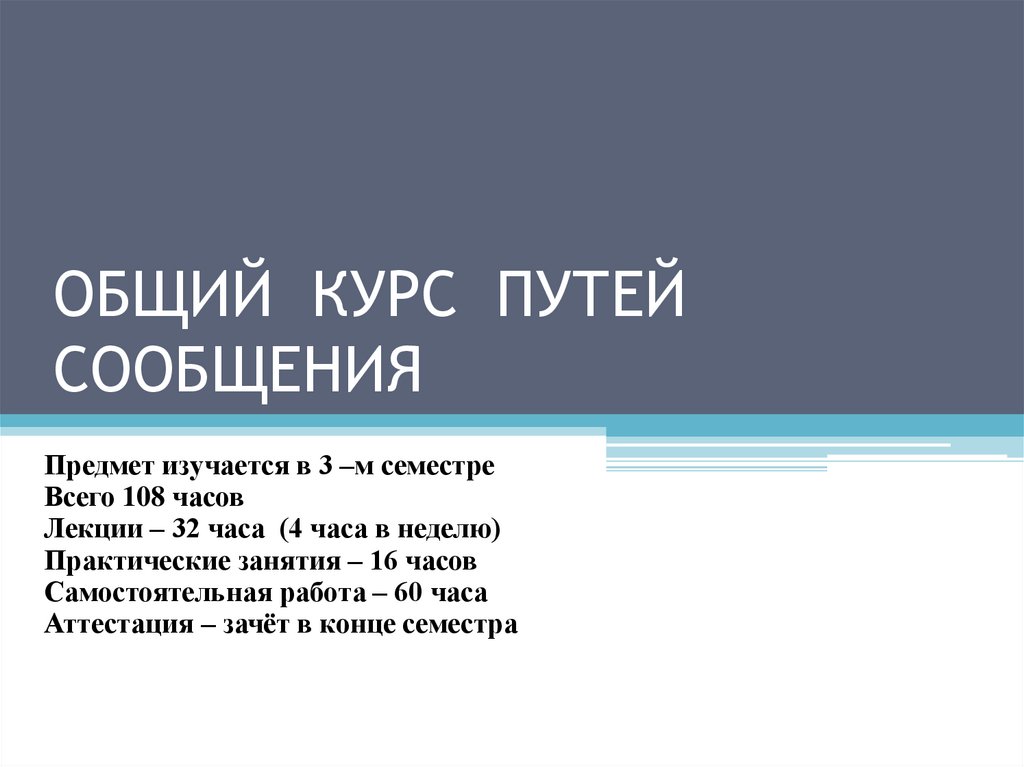 ОБЩИЙ КУРС ПУТЕЙ СООБЩЕНИЯ

Предмет изучается в 3 –м семестре
Всего 108 часов
Лекции – 32 часа (4 часа в неделю)
Практические занятия – 16 часов
Самостоятельная работа – 60 часа
Аттестация – зачёт в конце семестра